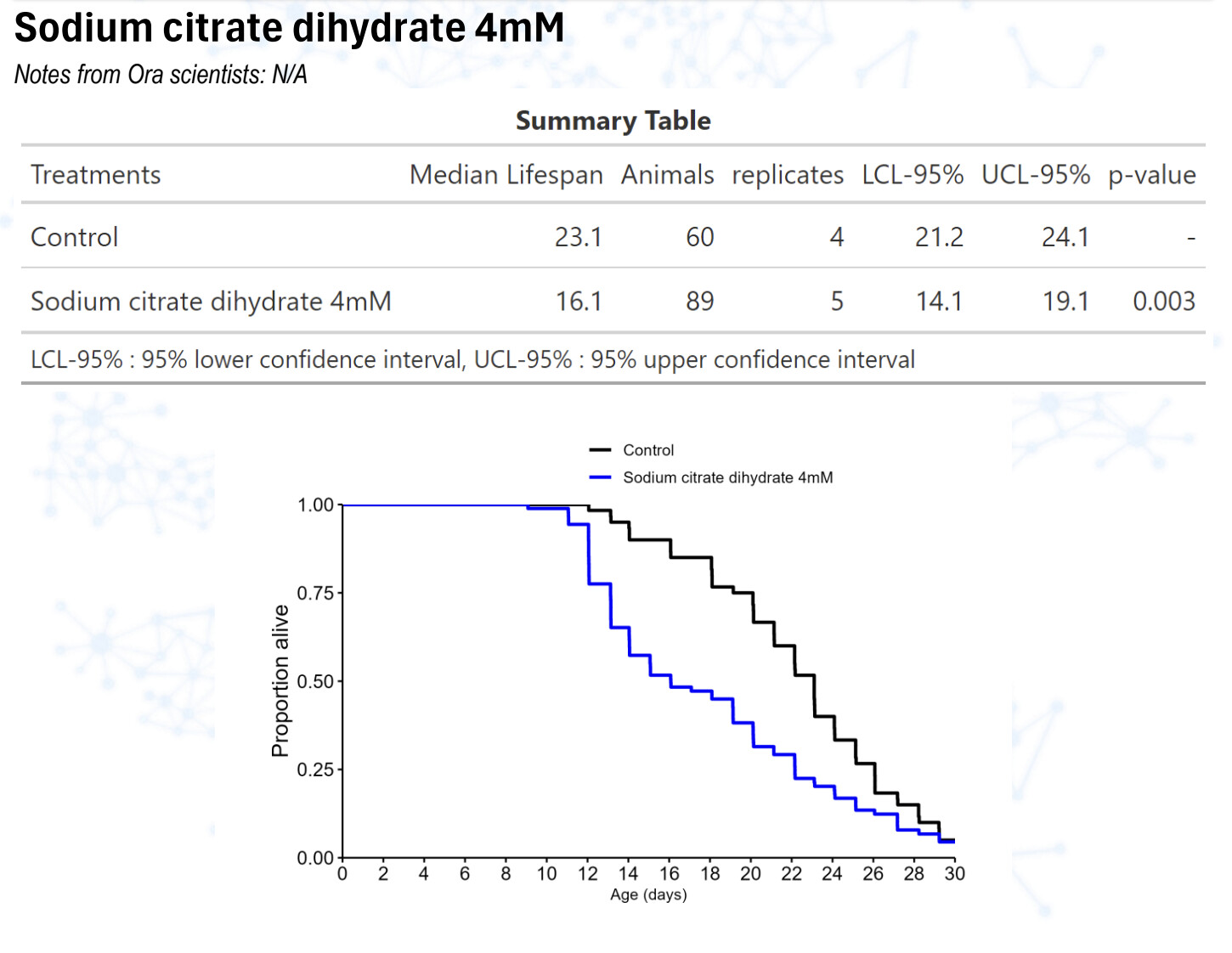 Sodium citrate dihydrate 4mM

Notes from Ora scientists: N/A

Summary Table

| Treatments | Median Lifespan | Animals | replicates | LCL-95% | UCL-95% | p-value |
|---|---|---|---|---|---|---|
| Control | 23.1 | 60 | 4 | 21.2 | 24.1 | - |
| Sodium citrate dihydrate 4mM | 16.1 | 89 | 5 | 14.1 | 19.1 | 0.003 |

LCL-95% : 95% lower confidence interval, UCL-95% : 95% upper confidence interval

Control
Sodium citrate dihydrate 4mM

Proportion alive
1.00
0.75
0.50
0.25
0.00
0 2 4 6 8 10 12 14 16 18 20 22 24 26 28 30
Age (days)